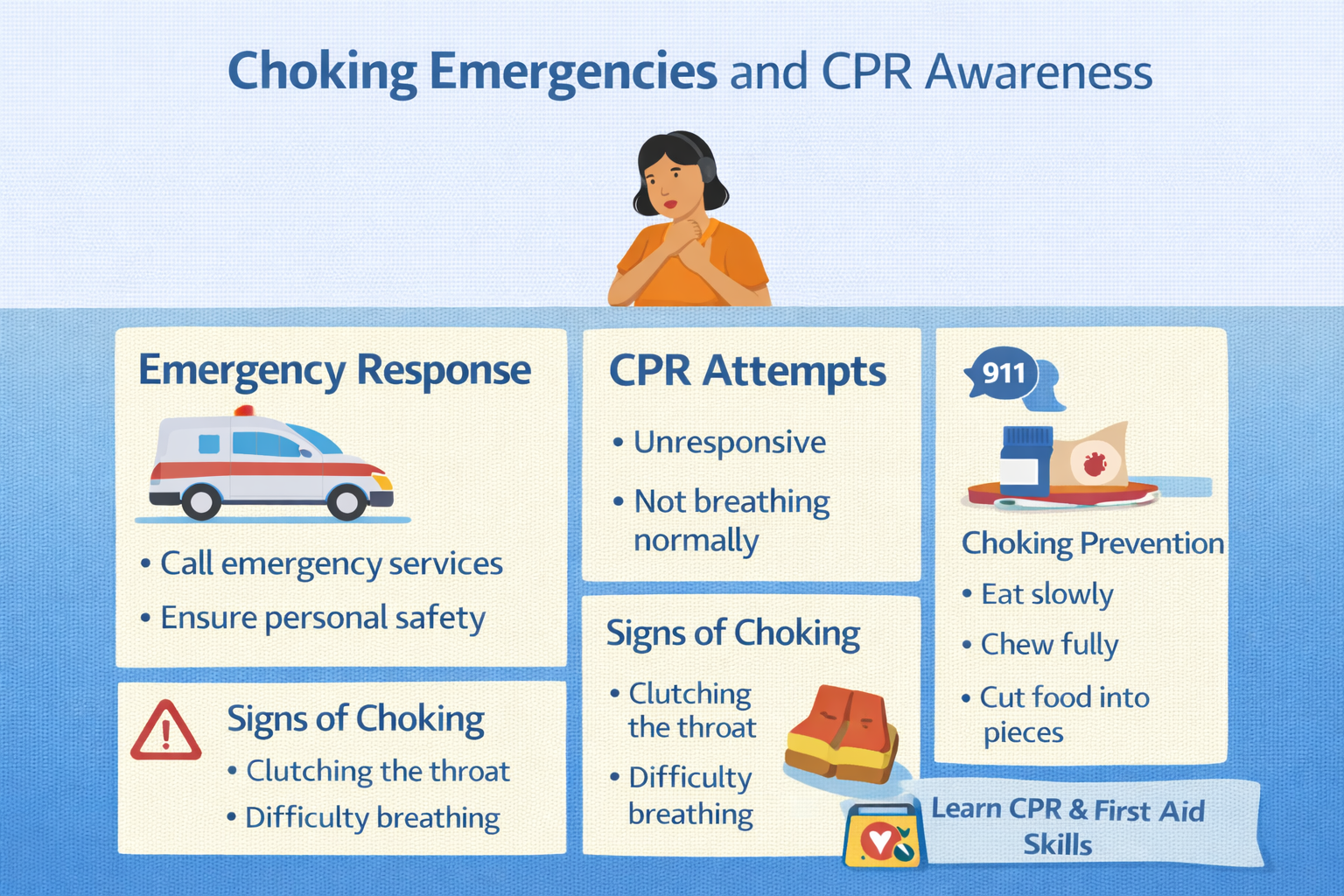 Choking Emergencies and CPR Awareness

Emergency Response

• Call emergency services
• Ensure personal safety

Signs of Choking
• Clutching the throat
• Difficulty breathing

CPR Attempts

• Unresponsive
• Not breathing normally

Signs of Choking
• Clutching the throat
• Difficulty breathing

911

Choking Prevention
• Eat slowly
• Chew fully
• Cut food into pieces

Learn CPR & First Aid Skills